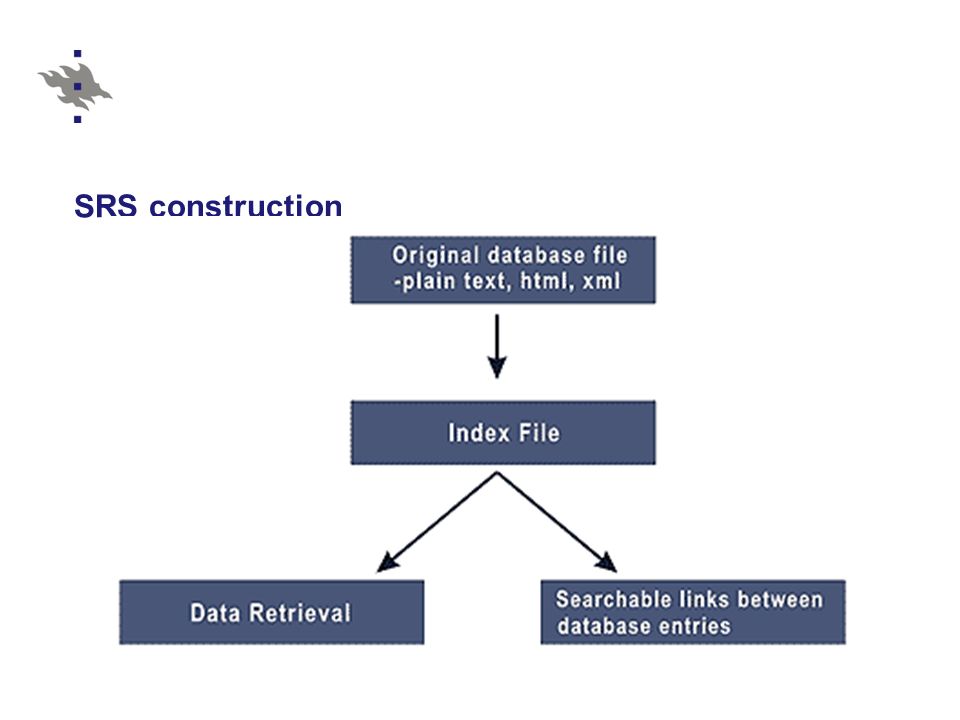 SRS construction

Original database file
-plain text, html, xml

Index File

Data Retrieval

Searchable links between database entries